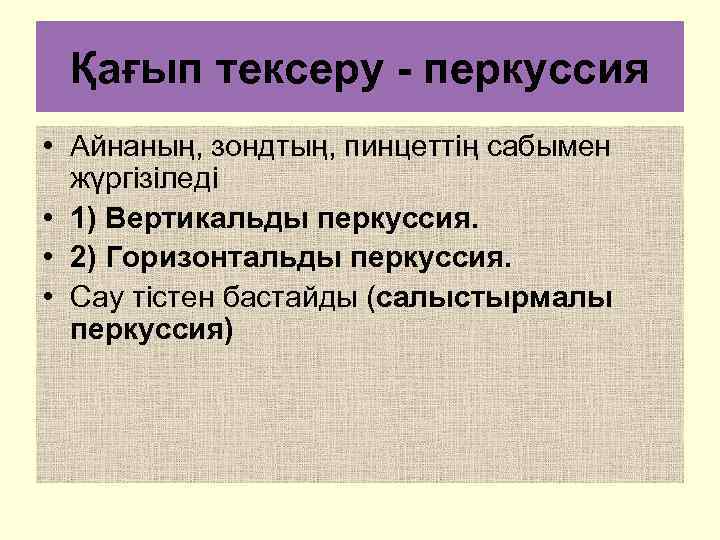 Қағып тексеру - перкуссия

• Айнаның, зондтың, пинцеттің сабымен жүргізіледі
• 1) Вертикальды перкуссия.
• 2) Горизонтальды перкуссия.
• Сау тістен бастайды (салыстырмалы перкуссия)